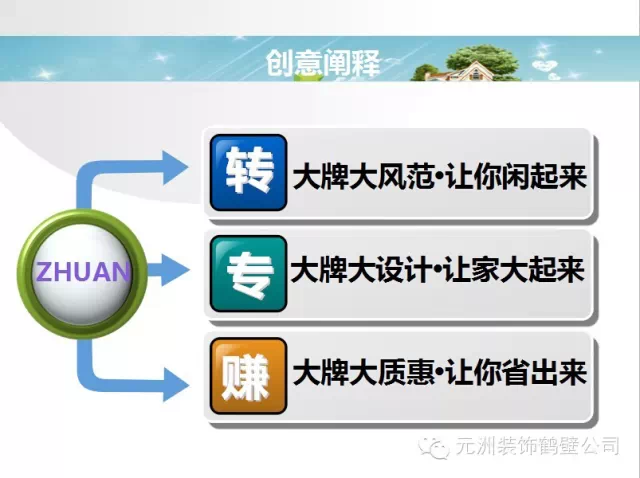 创意阐释

ZHUAN

转 大牌大风范•让你闲起来

专 大牌大设计•让家大起来

赚 大牌大质惠•让你省出来

元洲装饰鹤壁公司